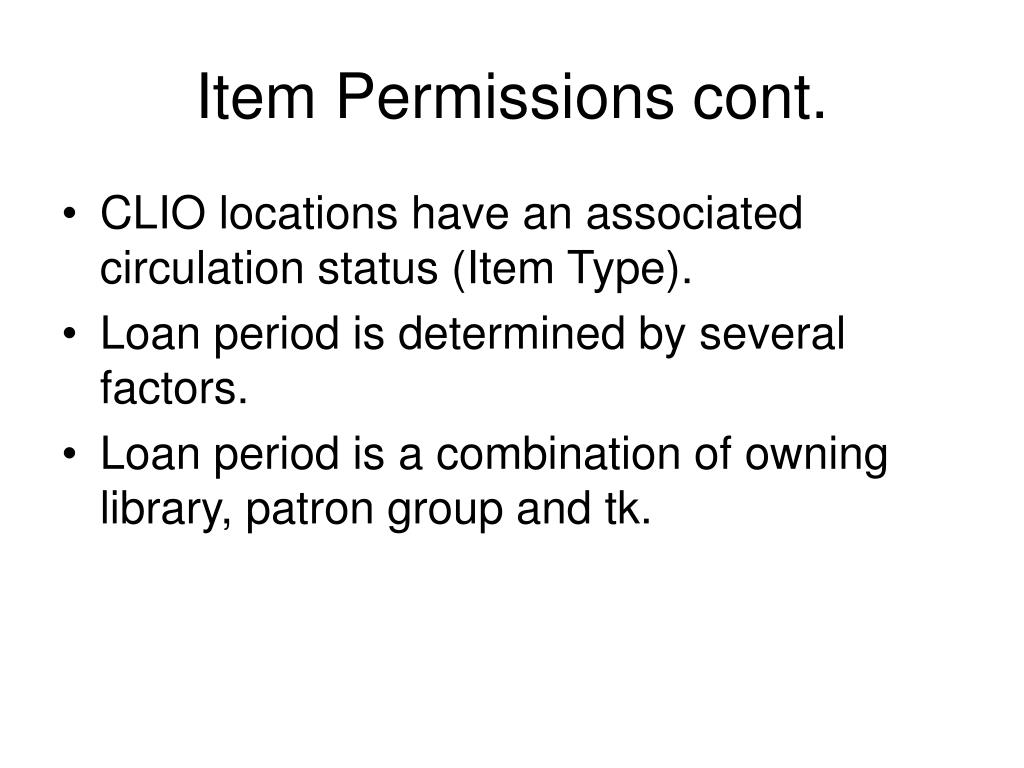 Item Permissions cont.

• CLIO locations have an associated circulation status (Item Type).
• Loan period is determined by several factors.
• Loan period is a combination of owning library, patron group and tk.